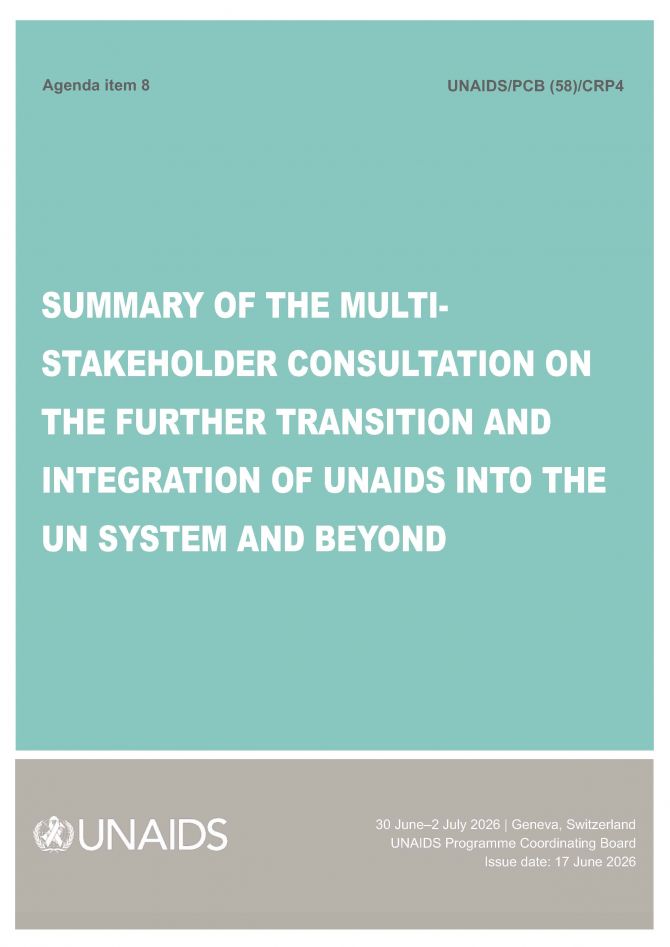 Agenda item 8

UNAIDS/PCB (58)/CRP4

SUMMARY OF THE MULTI-STAKEHOLDER CONSULTATION ON THE FURTHER TRANSITION AND INTEGRATION OF UNAIDS INTO THE UN SYSTEM AND BEYOND

UNAIDS

30 June–2 July 2026 | Geneva, Switzerland
UNAIDS Programme Coordinating Board
Issue date: 17 June 2026